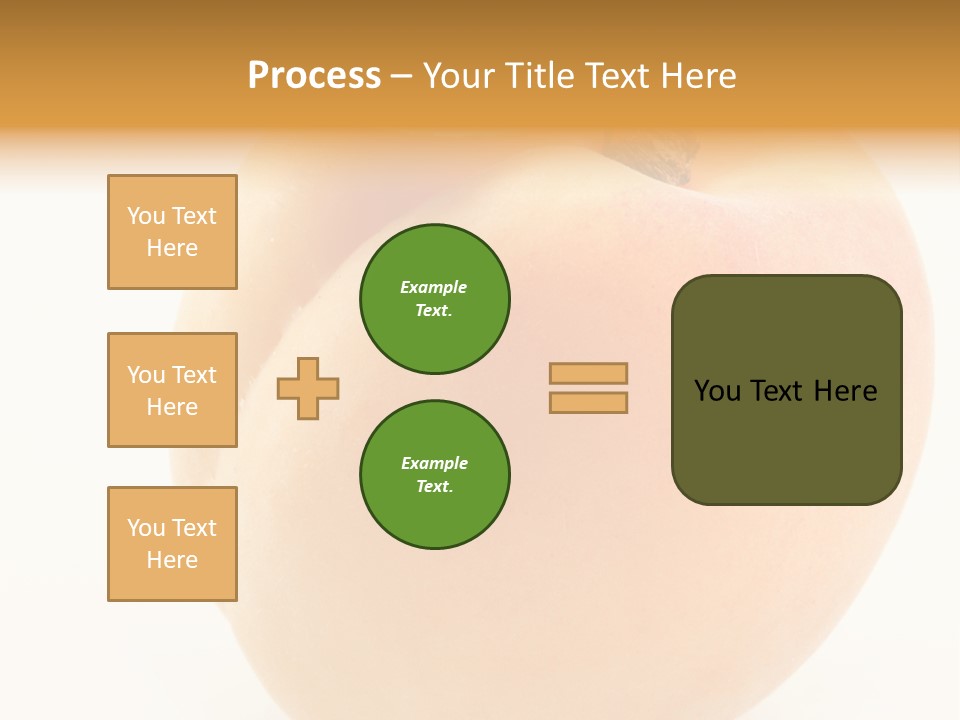 Process – Your Title Text Here

You Text Here

You Text Here

You Text Here

Example Text.

Example Text.

You Text Here